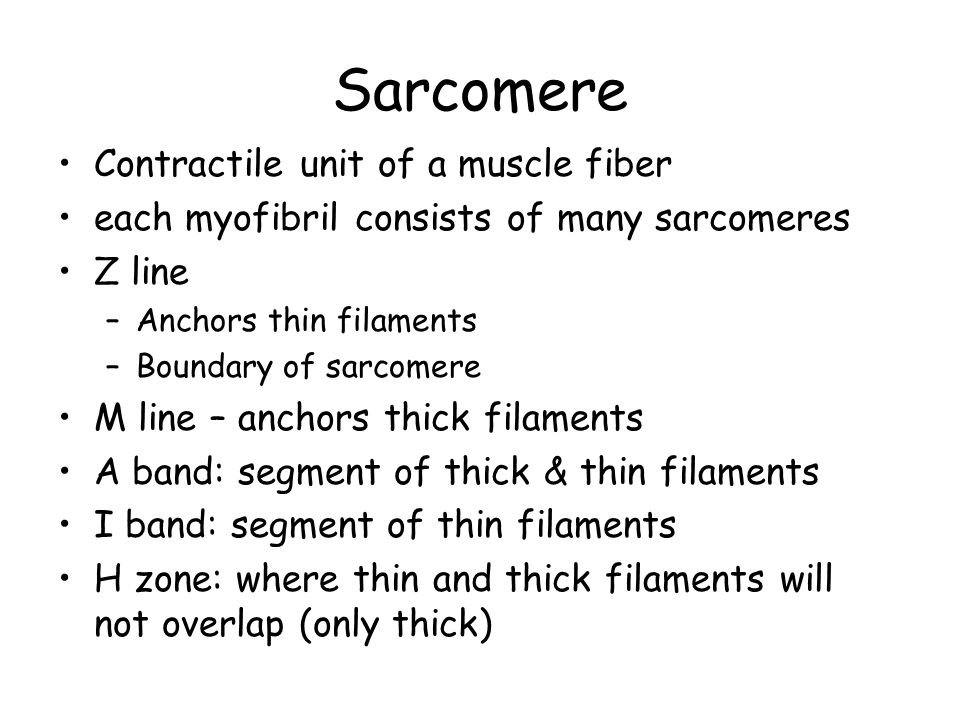 Sarcomere

• Contractile unit of a muscle fiber
• each myofibril consists of many sarcomeres
• Z line
  – Anchors thin filaments
  – Boundary of sarcomere
• M line – anchors thick filaments
• A band: segment of thick & thin filaments
• I band: segment of thin filaments
• H zone: where thin and thick filaments will not overlap (only thick)